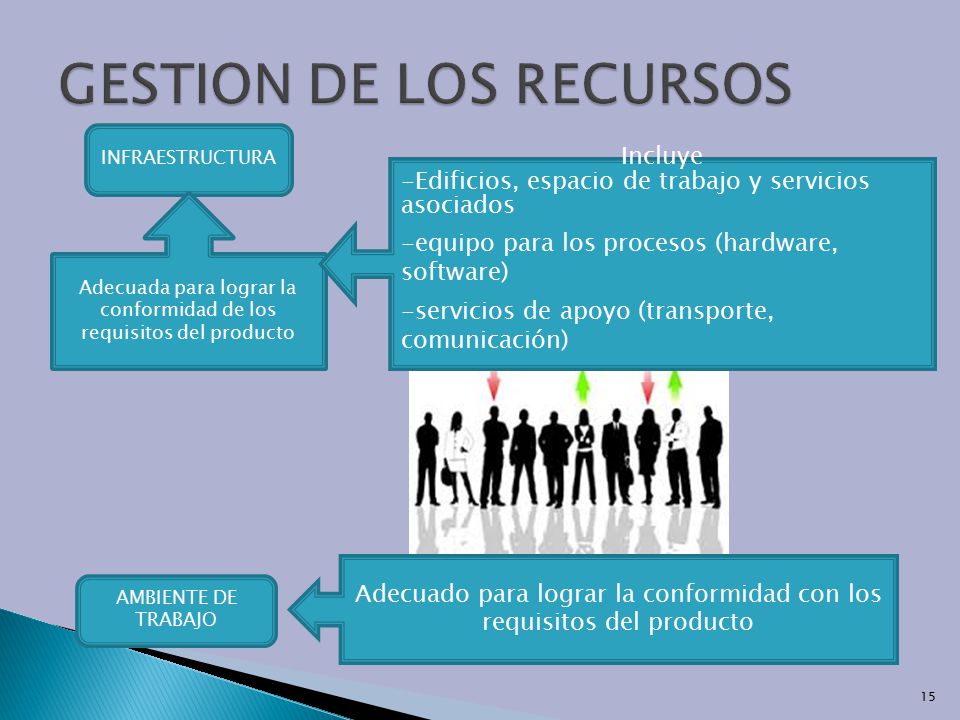 GESTION DE LOS RECURSOS

INFRAESTRUCTURA

Adecuada para lograr la conformidad de los requisitos del producto

Incluye

-Edificios, espacio de trabajo y servicios asociados

-equipo para los procesos (hardware, software)

-servicios de apoyo (transporte, comunicación)

AMBIENTE DE TRABAJO

Adecuado para lograr la conformidad con los requisitos del producto

15